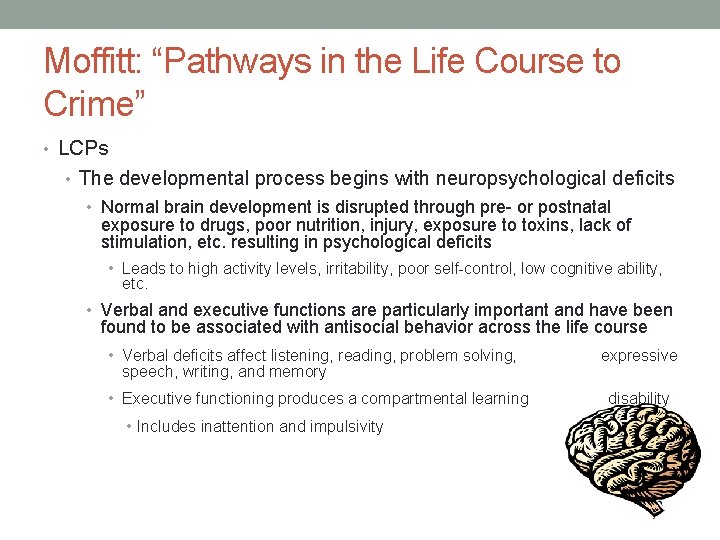 Moffitt: “Pathways in the Life Course to Crime”

• LCPs
• The developmental process begins with neuropsychological deficits
• Normal brain development is disrupted through pre- or postnatal exposure to drugs, poor nutrition, injury, exposure to toxins, lack of stimulation, etc. resulting in psychological deficits
• Leads to high activity levels, irritability, poor self-control, low cognitive ability, etc.
• Verbal and executive functions are particularly important and have been found to be associated with antisocial behavior across the life course
• Verbal deficits affect listening, reading, problem solving, expressive speech, writing, and memory
• Executive functioning produces a compartmental learning disability
• Includes inattention and impulsivity